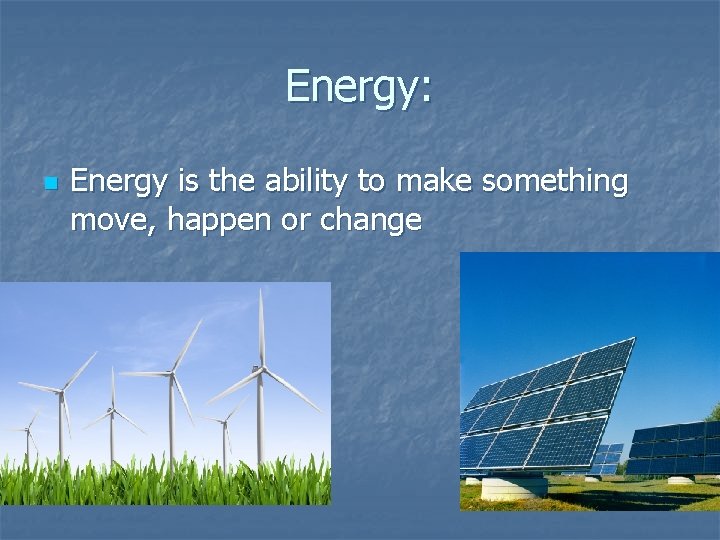 Energy:

Energy is the ability to make something move, happen or change